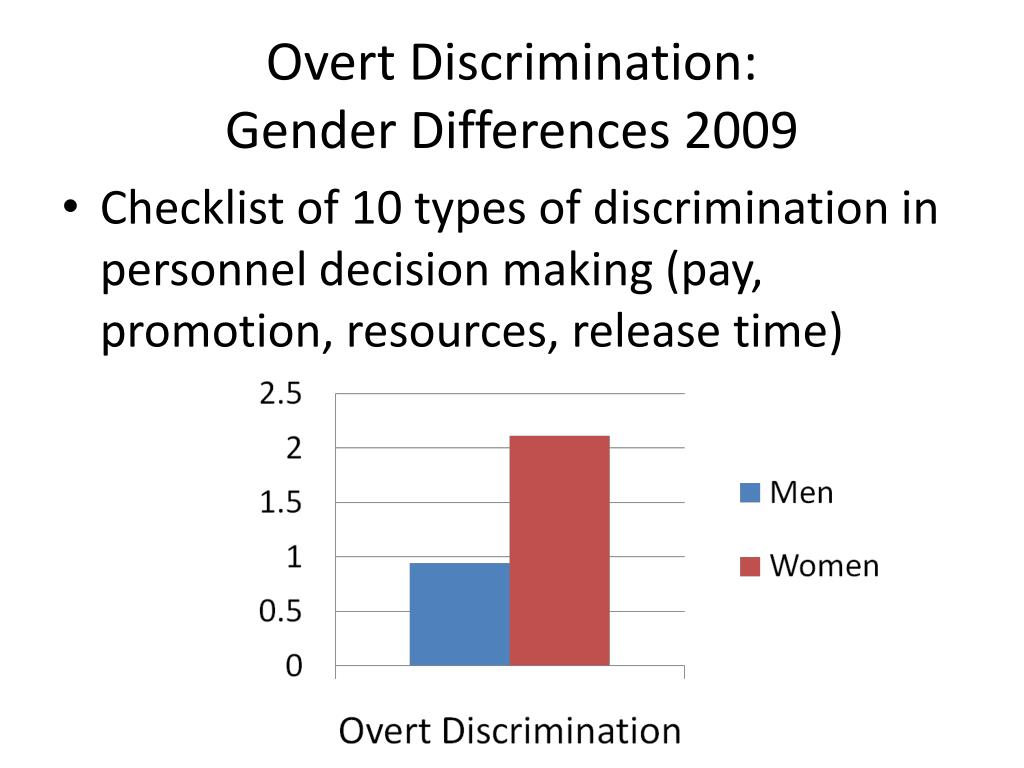 Overt Discrimination:
Gender Differences 2009

• Checklist of 10 types of discrimination in personnel decision making (pay, promotion, resources, release time)

2.5
2
1.5
1
0.5
0

Men
Women

Overt Discrimination